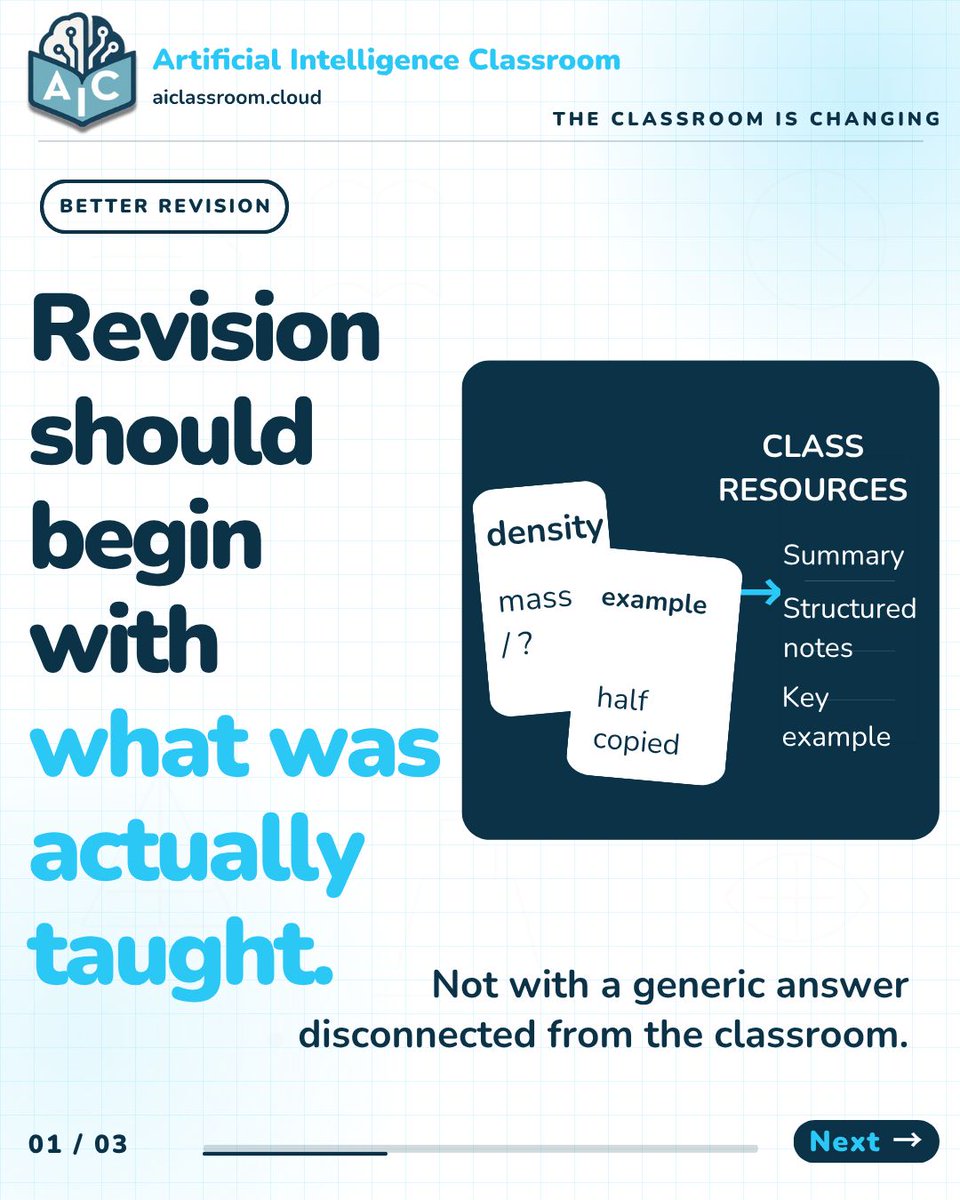 AIC

Artificial Intelligence Classroom
aiclassroom.cloud

THE CLASSROOM IS CHANGING

BETTER REVISION

Revision should begin with what was actually taught.

density
mass / ?

example
half copied

CLASS RESOURCES
Summary
Structured notes
Key example

Not with a generic answer disconnected from the classroom.

01 / 03

Next →